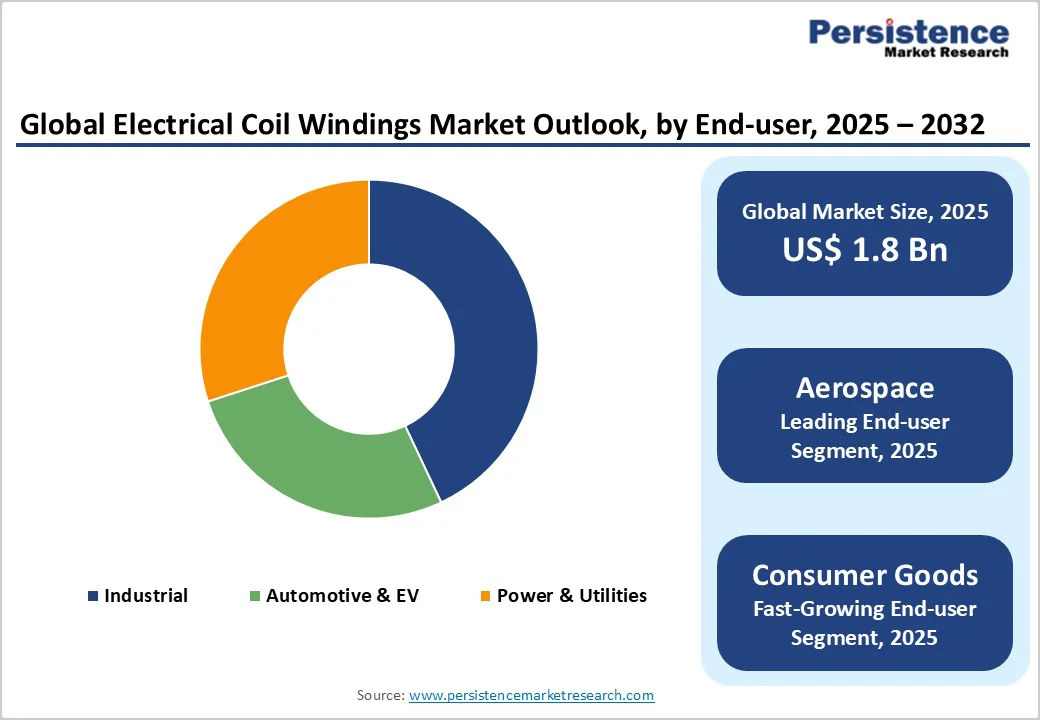 Persistence
Market Research

Global Electrical Coil Windings Market Outlook, by End-user, 2025 – 2032

Industrial
Automotive & EV
Power & Utilities

Global Market Size, 2025
US$ 1.8 Bn

Aerospace
Leading End-user Segment, 2025

Consumer Goods
Fast-Growing End-user Segment, 2025

Source: www.persistencemarketresearch.com